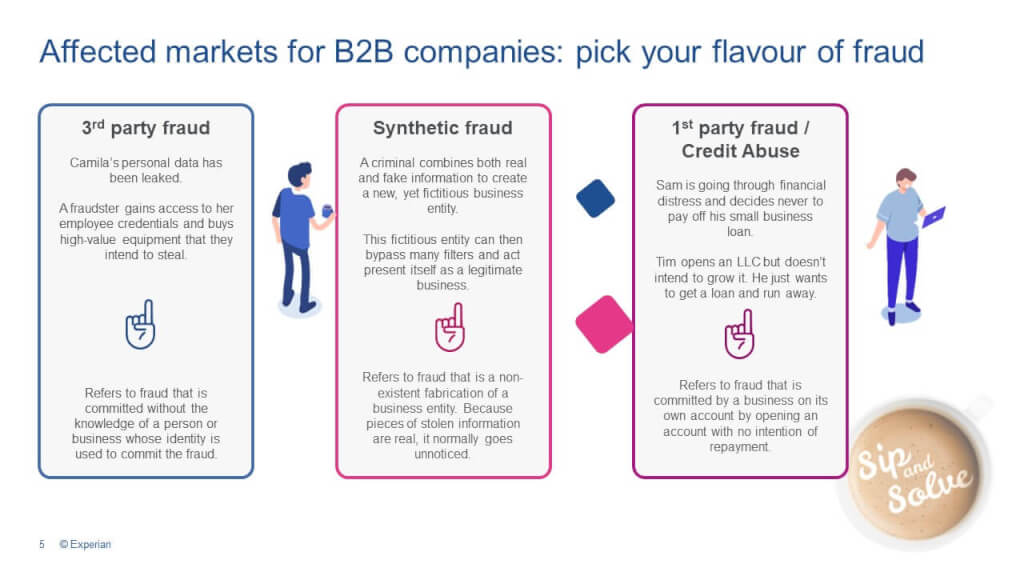 Affected markets for B2B companies: pick your flavour of fraud

3rd party fraud

Camila's personal data has been leaked.

A fraudster gains access to her employee credentials and buys high-value equipment that they intend to steal.

Refers to fraud that is committed without the knowledge of a person or business whose identity is used to commit the fraud.

Synthetic fraud

A criminal combines both real and fake information to create a new, yet fictitious business entity.

This fictitious entity can then bypass many filters and act present itself as a legitimate business.

Refers to fraud that is a non-existent fabrication of a business entity. Because pieces of stolen information are real, it normally goes unnoticed.

1st party fraud / Credit Abuse

Sam is going through financial distress and decides never to pay off his small business loan.

Tim opens an LLC but doesn't intend to grow it. He just wants to get a loan and run away.

Refers to fraud that is committed by a business on its own account by opening an account with no intention of repayment.

Sip and Solve

5 © Experian